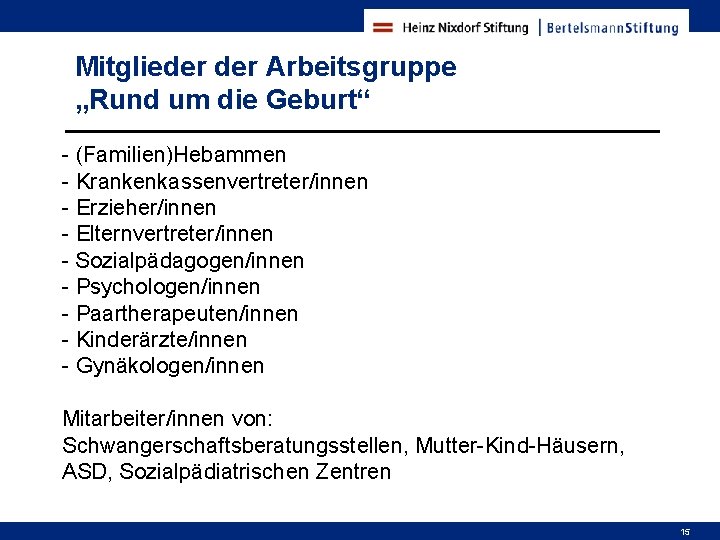 Heinz Nixdorf Stiftung | BertelsmannStiftung

Mitglieder der Arbeitsgruppe
„Rund um die Geburt“

- (Familien)Hebammen
- Krankenkassenvertreter/innen
- Erzieher/innen
- Elternvertreter/innen
- Sozialpädagogen/innen
- Psychologen/innen
- Paartherapeuten/innen
- Kinderärzte/innen
- Gynäkologen/innen

Mitarbeiter/innen von:
Schwangerschaftsberatungsstellen, Mutter-Kind-Häusern, ASD, Sozialpädiatrischen Zentren

15